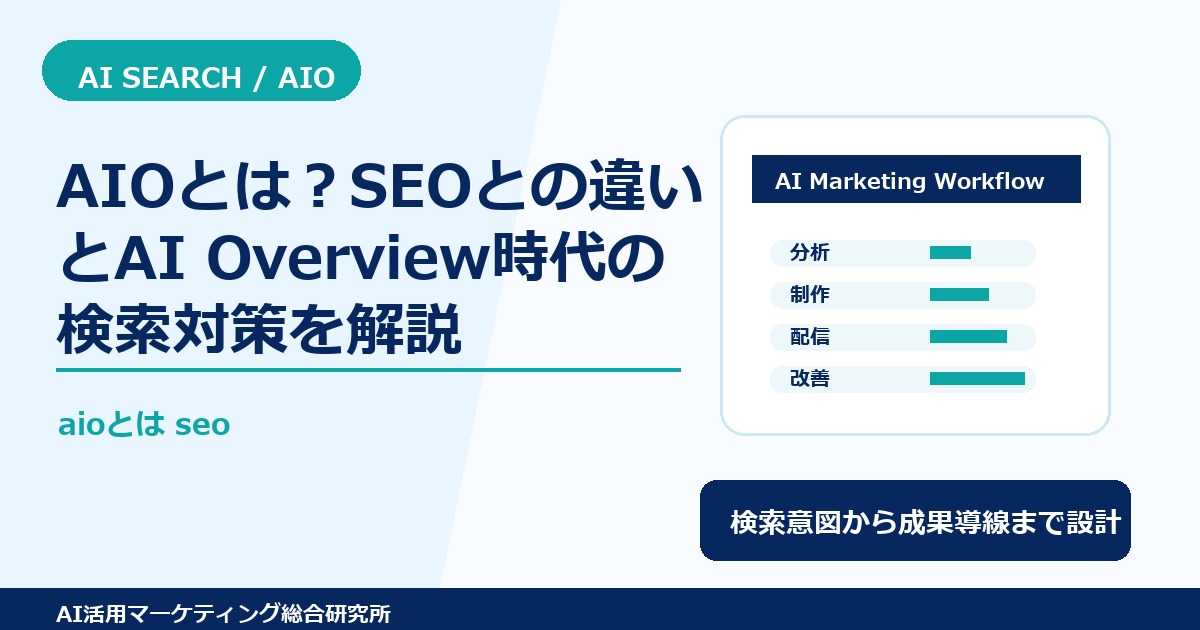 AI SEARCH / AIO

AIOとは？SEOとの違いとAI Overview時代の検索対策を解説

aioとは seo

AI Marketing Workflow

分析

制作

配信

改善

検索意図から成果導線まで設計

AI活用マーケティング総合研究所